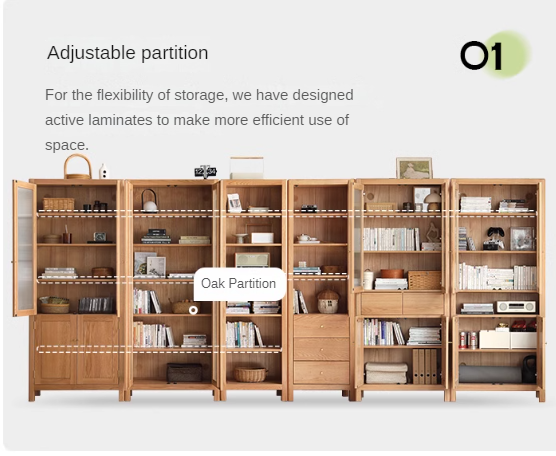 Adjustable partition

01

For the flexibility of storage, we have designed active laminates to make more efficient use of space.

Oak Partition